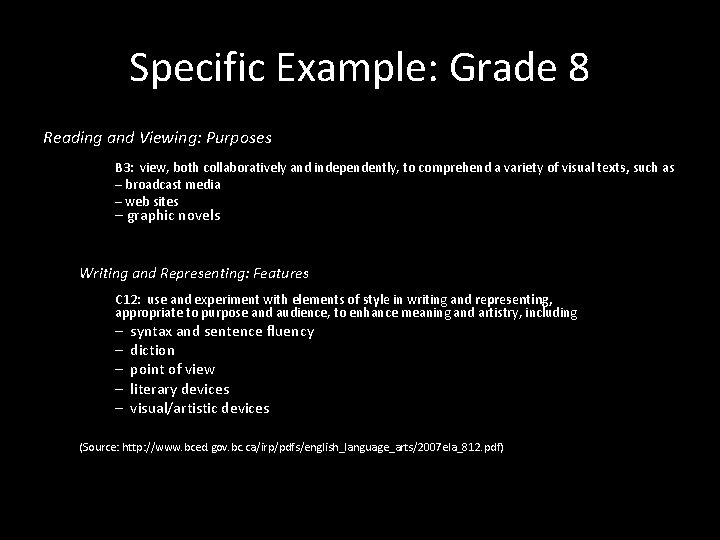 Specific Example: Grade 8

Reading and Viewing: Purposes

B3: view, both collaboratively and independently, to comprehend a variety of visual texts, such as
– broadcast media
– web sites
– graphic novels

Writing and Representing: Features

C12: use and experiment with elements of style in writing and representing, appropriate to purpose and audience, to enhance meaning and artistry, including
– syntax and sentence fluency
– diction
– point of view
– literary devices
– visual/artistic devices

(Source: http://www.bced.gov.bc.ca/irp/pdfs/english_language_arts/2007ela_812.pdf)